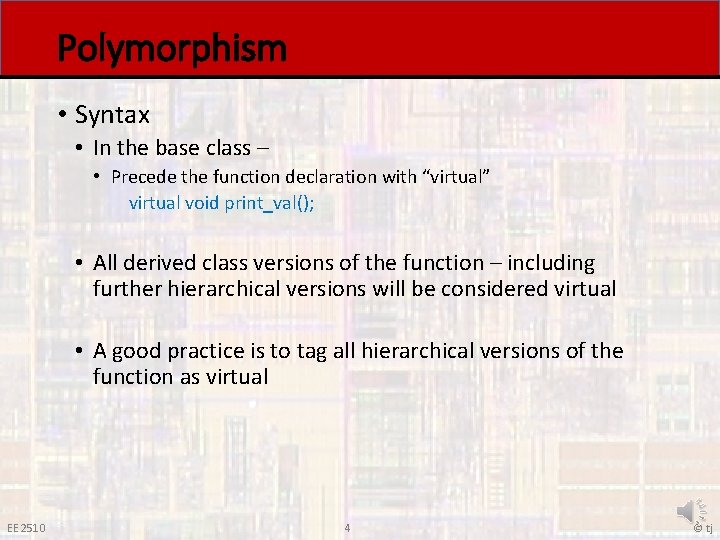 Polymorphism

• Syntax
• In the base class –
• Precede the function declaration with “virtual”
virtual void print_val();

• All derived class versions of the function – including further hierarchical versions will be considered virtual

• A good practice is to tag all hierarchical versions of the function as virtual

EE 2510

4

© tj